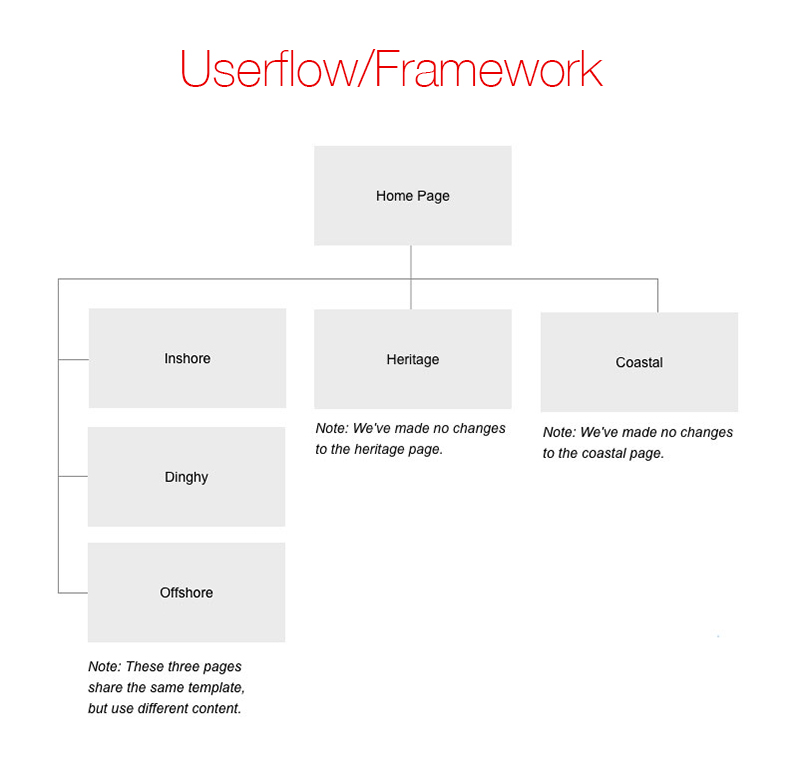 Userflow/Framework

Home Page

Inshore

Dinghy

Offshore

Note: These three pages share the same template, but use different content.

Heritage

Note: We've made no changes to the heritage page.

Coastal

Note: We've made no changes to the coastal page.